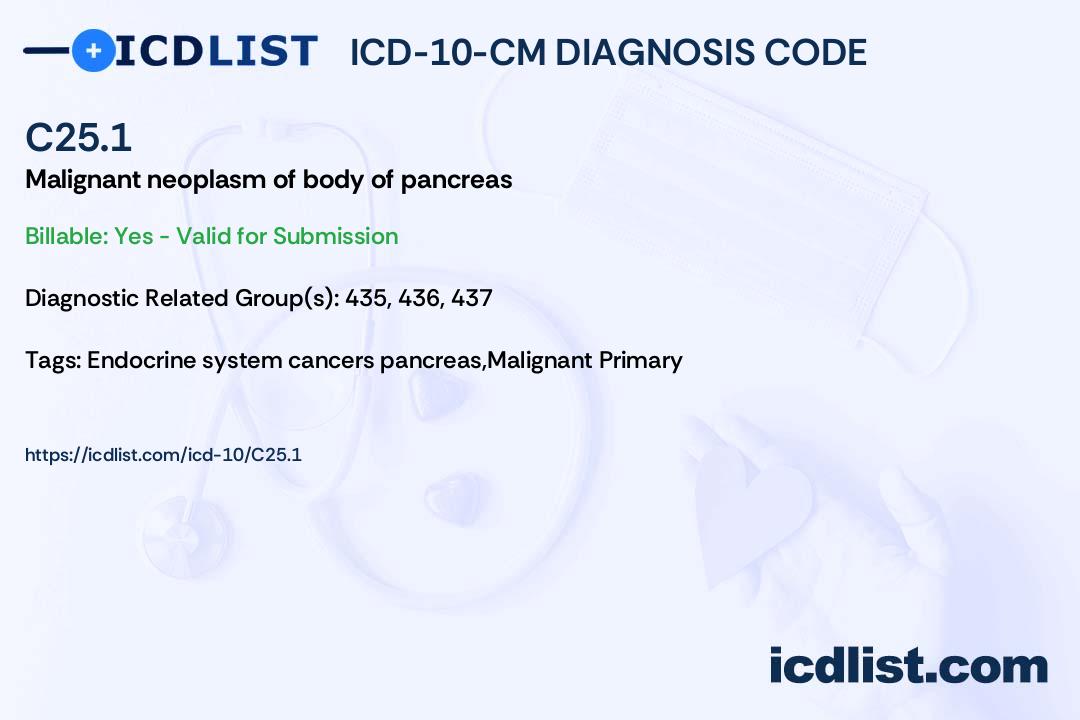 ICDLIST ICD-10-CM DIAGNOSIS CODE

C25.1

Malignant neoplasm of body of pancreas

Billable: Yes - Valid for Submission

Diagnostic Related Group(s): 435, 436, 437

Tags: Endocrine system cancers pancreas,Malignant Primary

https://icdlist.com/icd-10/C25.1

icdlist.com